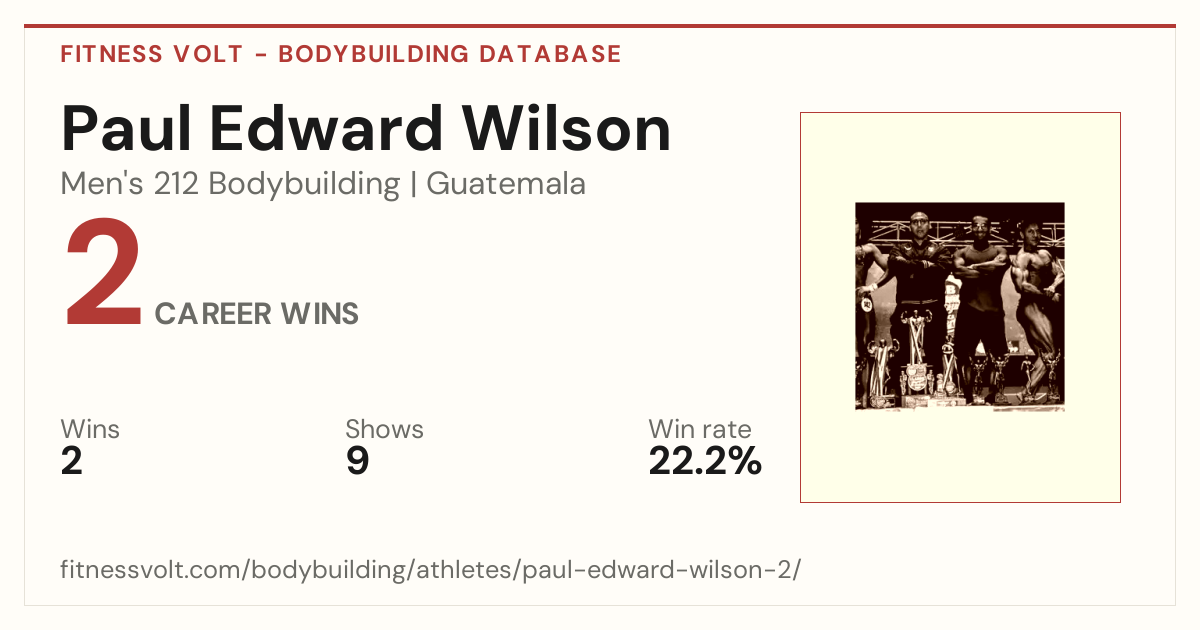 FITNESS VOLT - BODYBUILDING DATABASE

Paul Edward Wilson

Men's 212 Bodybuilding | Guatemala

2 CAREER WINS

Wins
2

Shows
9

Win rate
22.2%

fitnessvolt.com/bodybuilding/athletes/paul-edward-wilson-2/